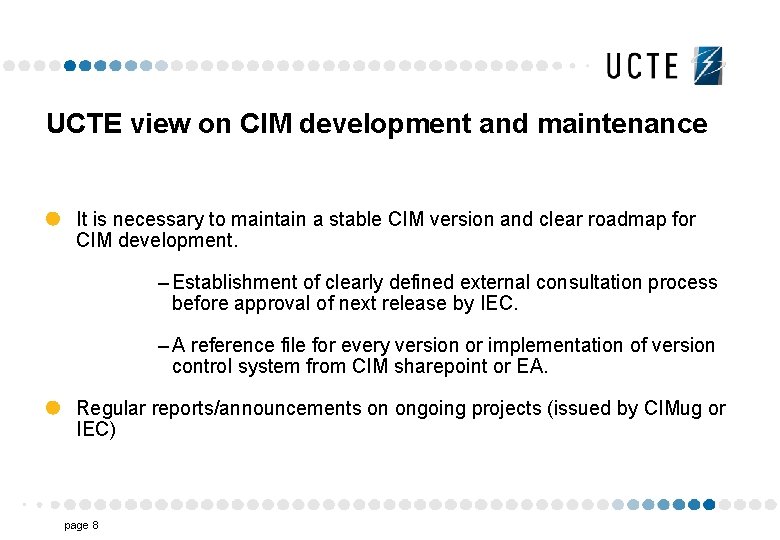 UCTE

UCTE view on CIM development and maintenance

It is necessary to maintain a stable CIM version and clear roadmap for CIM development.

– Establishment of clearly defined external consultation process before approval of next release by IEC.

– A reference file for every version or implementation of version control system from CIM sharepoint or EA.

Regular reports/announcements on ongoing projects (issued by CIMug or IEC)

page 8